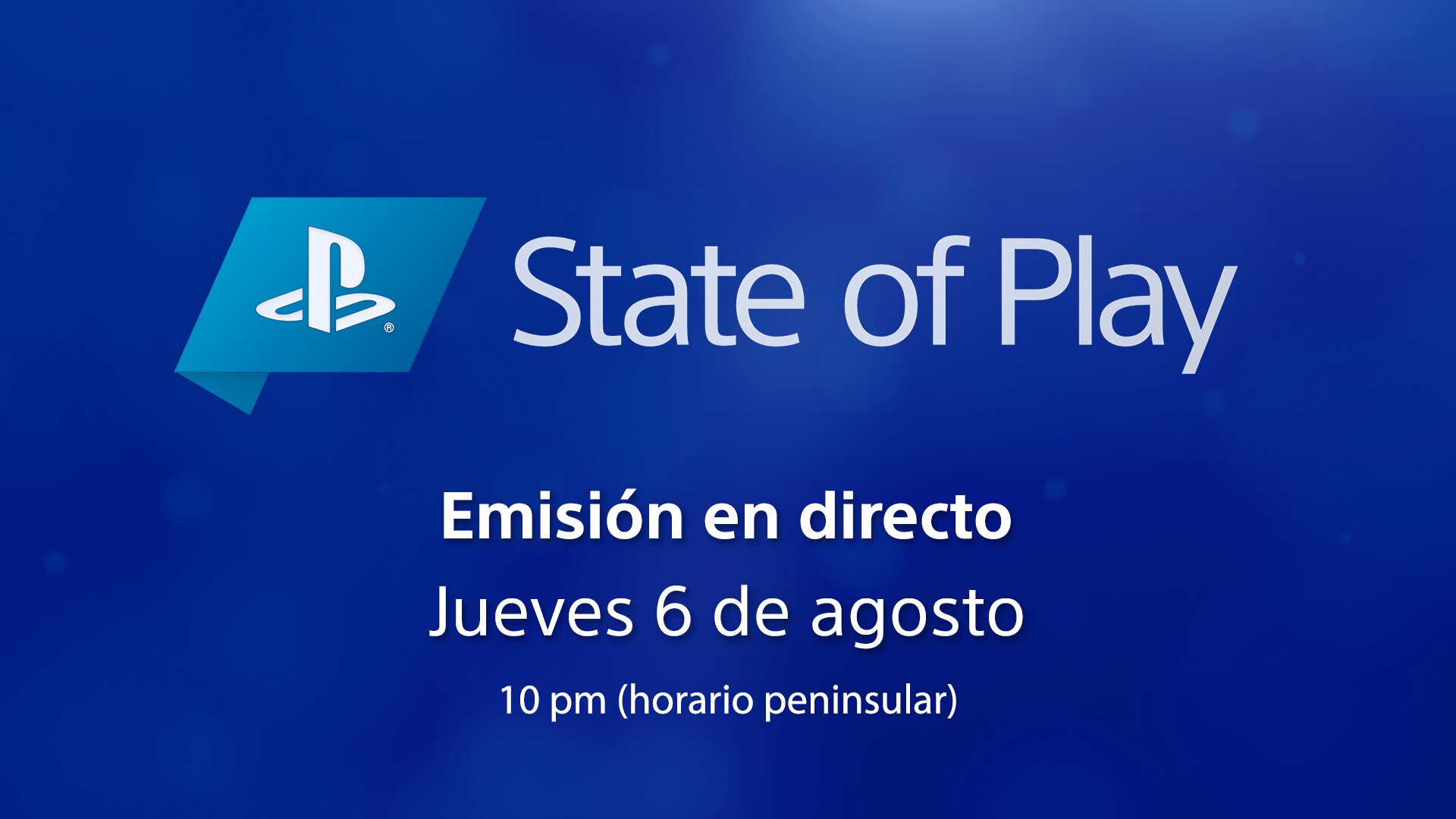 State of Play

Emisión en directo
Jueves 6 de agosto
10 pm (horario peninsular)